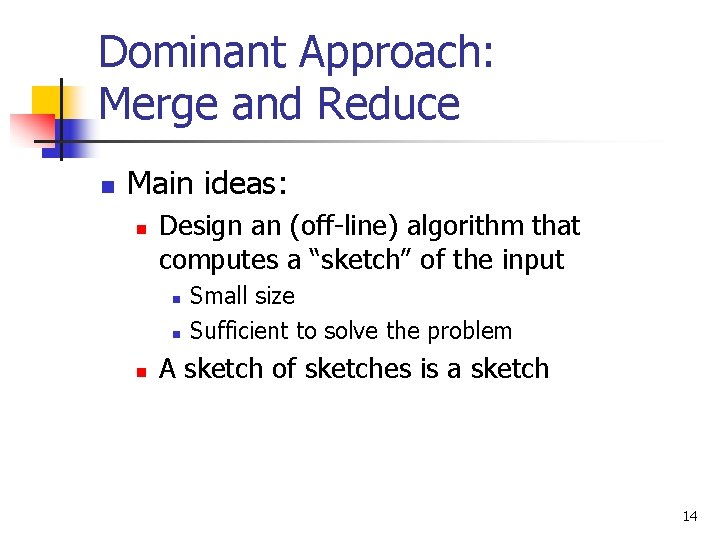 Dominant Approach:
Merge and Reduce

Main ideas:

Design an (off-line) algorithm that computes a “sketch” of the input

Small size

Sufficient to solve the problem

A sketch of sketches is a sketch

14